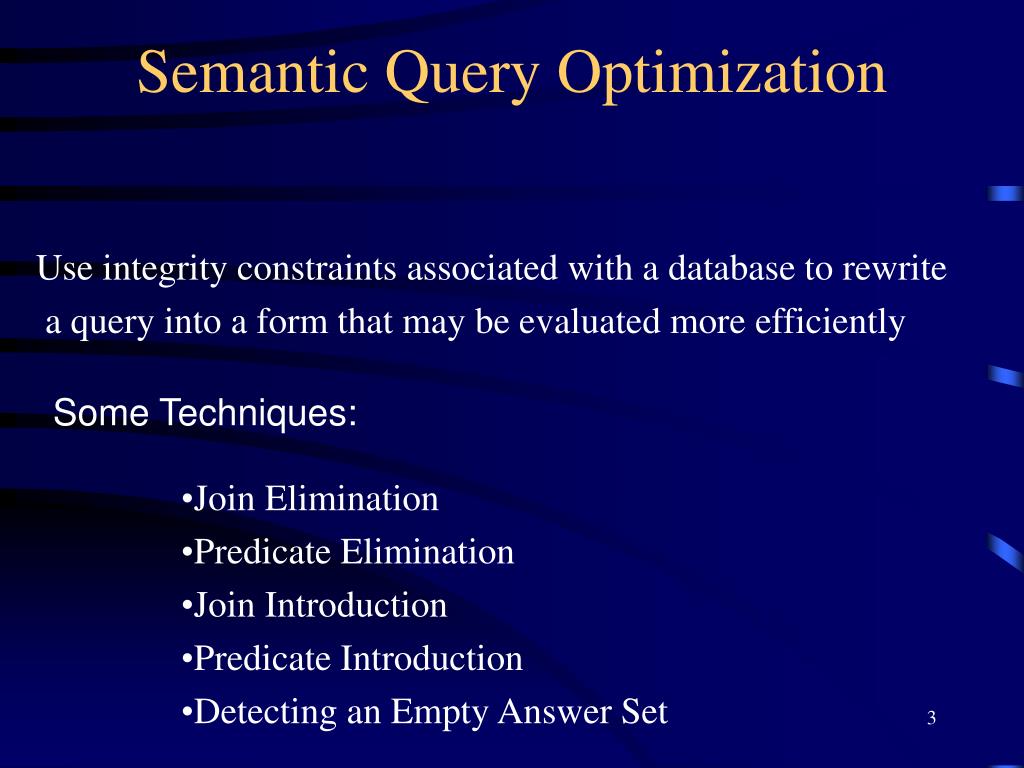 Semantic Query Optimization

Use integrity constraints associated with a database to rewrite a query into a form that may be evaluated more efficiently

Some Techniques:

•Join Elimination
•Predicate Elimination
•Join Introduction
•Predicate Introduction
•Detecting an Empty Answer Set

3